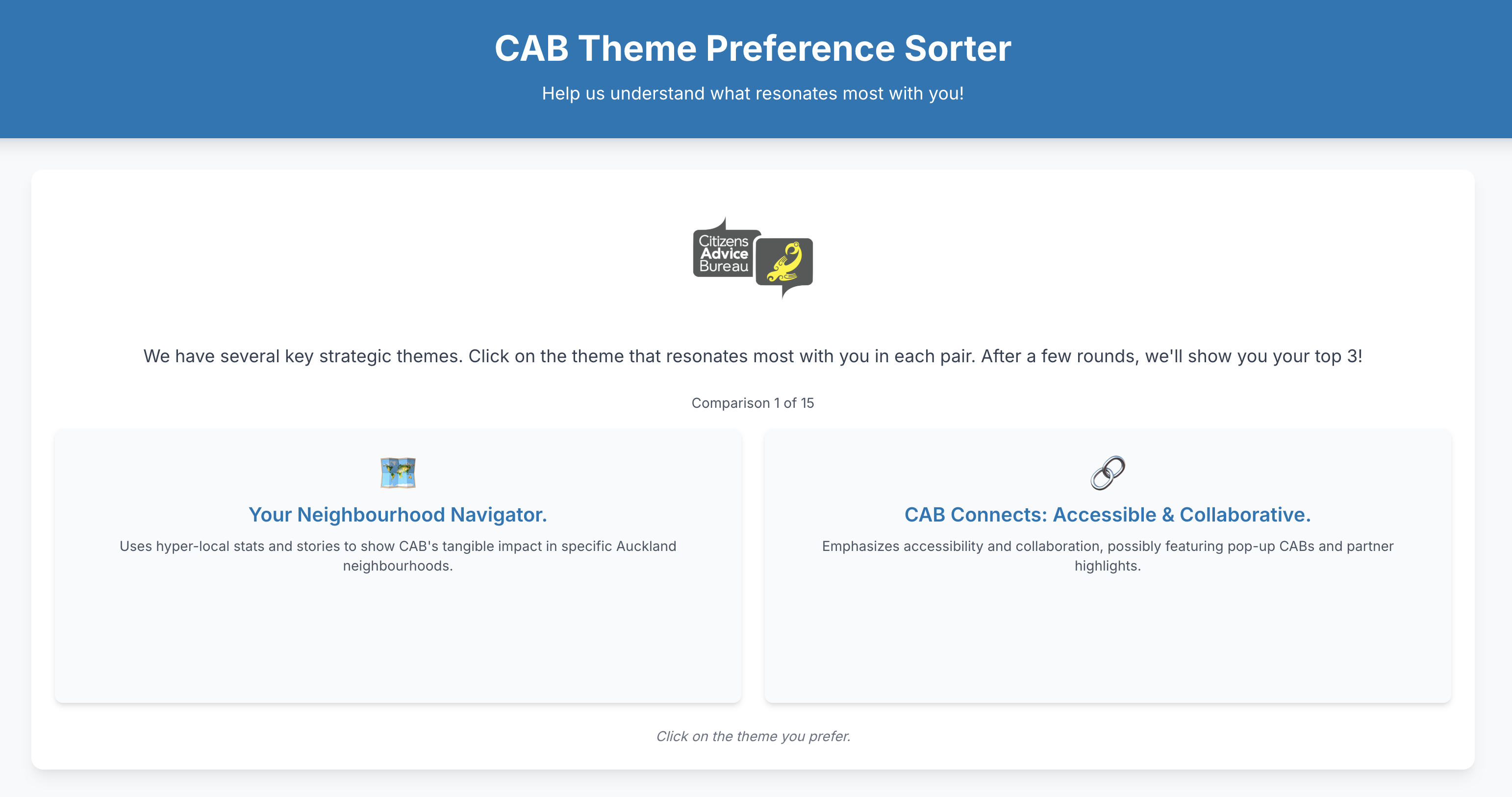 CAB Theme Preference Sorter

Help us understand what resonates most with you!

Citizens Advice Bureau

We have several key strategic themes. Click on the theme that resonates most with you in each pair. After a few rounds, we'll show you your top 3!

Comparison 1 of 15

Your Neighbourhood Navigator.

Uses hyper-local stats and stories to show CAB's tangible impact in specific Auckland neighbourhoods.

CAB Connects: Accessible & Collaborative.

Emphasizes accessibility and collaboration, possibly featuring pop-up CABs and partner highlights.

Click on the theme you prefer.